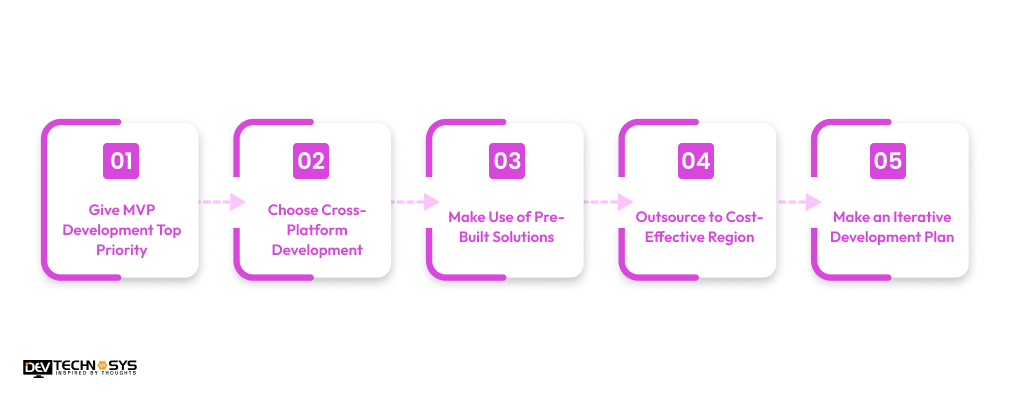 01

Give MVP Development Top Priority

02

Choose Cross-Platform Development

03

Make Use of Pre-Built Solutions

04

Outsource to Cost-Effective Region

05

Make an Iterative Development Plan

DEV TECHNOSYS
INSPIRED BY THOUGHTS